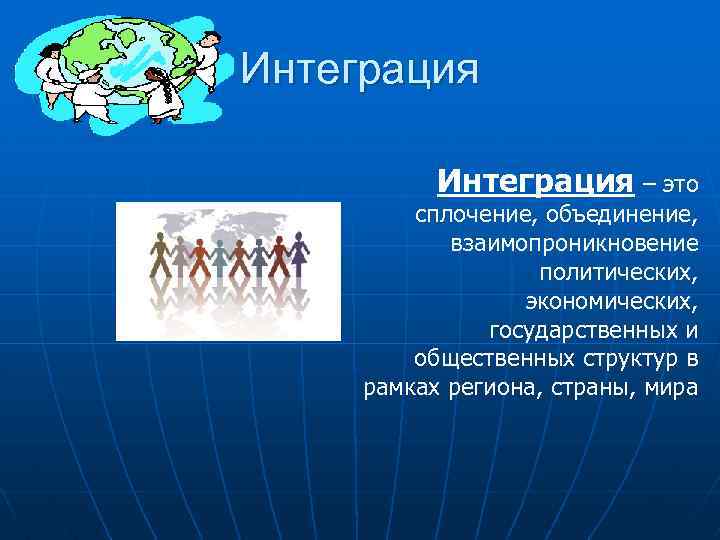 Интеграция

Интеграция – это сплочение, объединение, взаимопроникновение политических, экономических, государственных и общественных структур в рамках региона, страны, мира